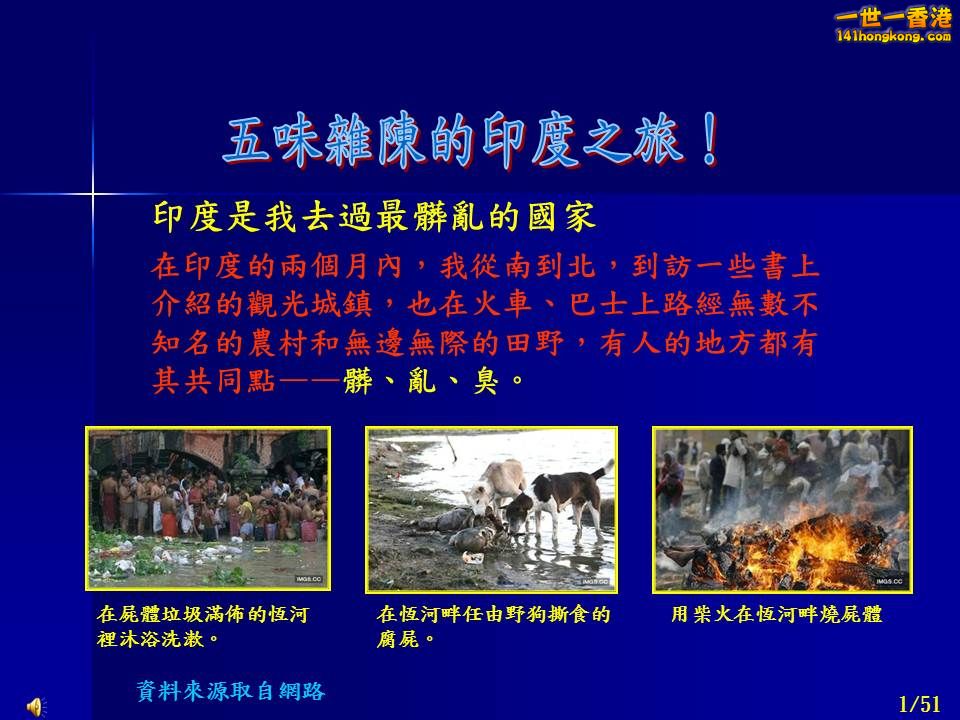 一世一香港
141hongkong.com

五味雜陳的印度之旅！

印度是我去過最髒亂的國家

在印度的兩個月內，我從南到北，到訪一些書上介紹的觀光城鎮，也在火車、巴士上路經無數不知名的農村和無邊無際的田野，有人的地方都有其共同點——髒、亂、臭。

IMGS.CC

IMGS.CC

IMGS.CC

在屍體垃圾滿佈的恆河裡沐浴洗漱。

在恆河畔任由野狗撕食的腐屍。

用柴火在恆河畔燒屍體

資料來源取自網路

1/51